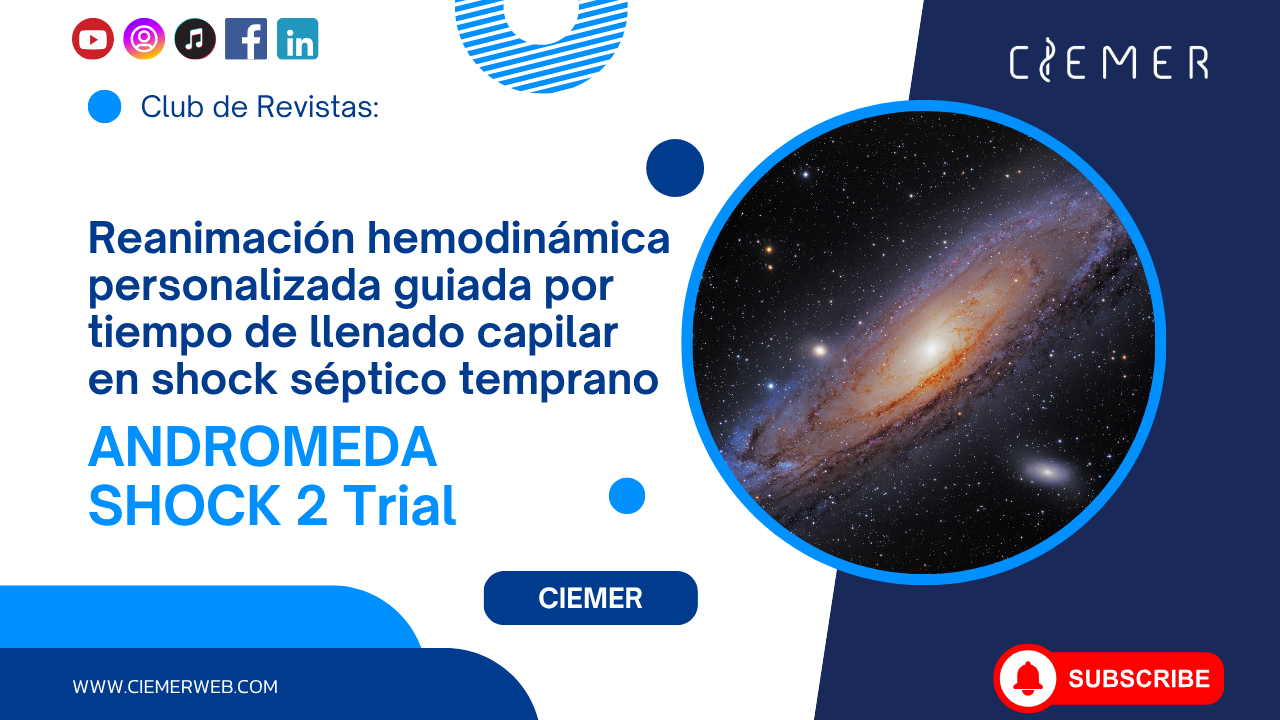 CIEMER

Club de Revistas:

Reanimación hemodinámica personalizada guiada por tiempo de llenado capilar en shock séptico temprano

ANDROMEDA SHOCK 2 Trial

CIEMER

WWW.CIEMERWEB.COM

SUBSCRIBE